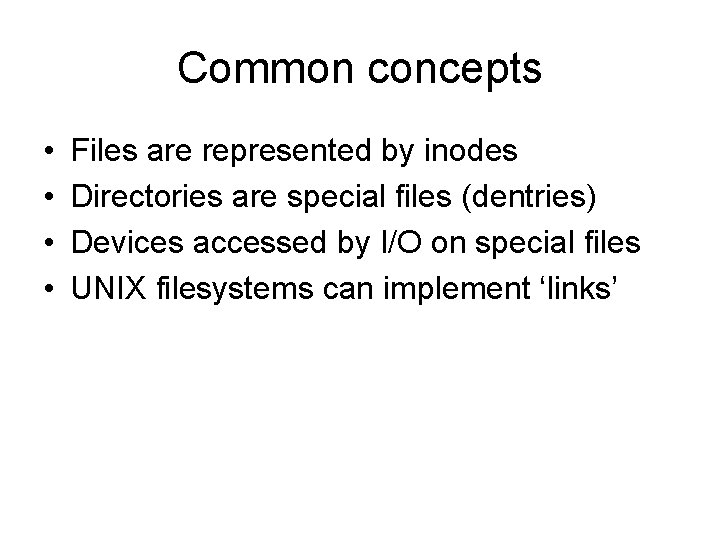 Common concepts

• Files are represented by inodes
• Directories are special files (dentries)
• Devices accessed by I/O on special files
• UNIX filesystems can implement ‘links’